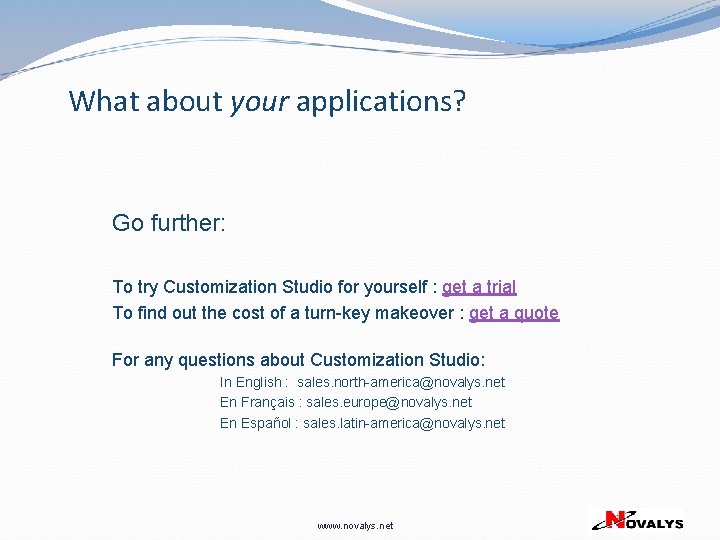 What about your applications?

Go further:

To try Customization Studio for yourself : get a trial
To find out the cost of a turn-key makeover : get a quote

For any questions about Customization Studio:
In English : sales.north-america@novalys.net
En Français : sales.europe@novalys.net
En Español : sales.latin-america@novalys.net

www.novalys.net

NOVALYS